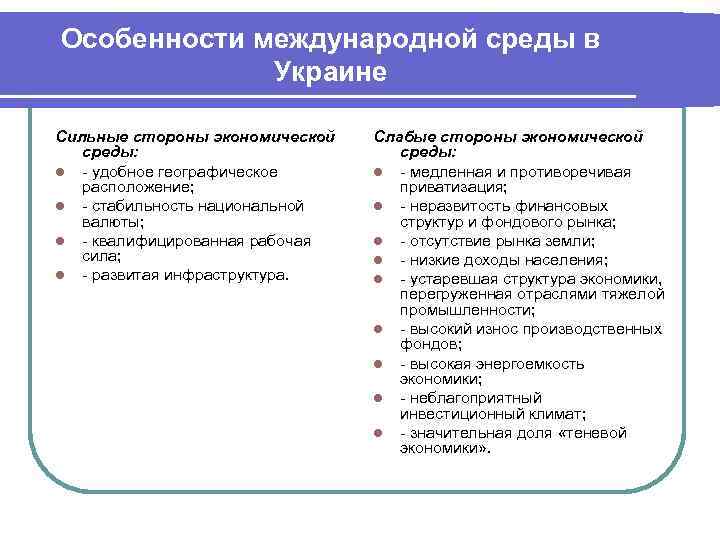 Особенности международной среды в Украине

Сильные стороны экономической среды:

- удобное географическое расположение;
- стабильность национальной валюты;
- квалифицированная рабочая сила;
- развитая инфраструктура.

Слабые стороны экономической среды:

- медленная и противоречивая приватизация;
- неразвитость финансовых структур и фондового рынка;
- отсутствие рынка земли;
- низкие доходы населения;
- устаревшая структура экономики, перегруженная отраслями тяжелой промышленности;
- высокий износ производственных фондов;
- высокая энергоемкость экономики;
- неблагоприятный инвестиционный климат;
- значительная доля «теневой экономики».